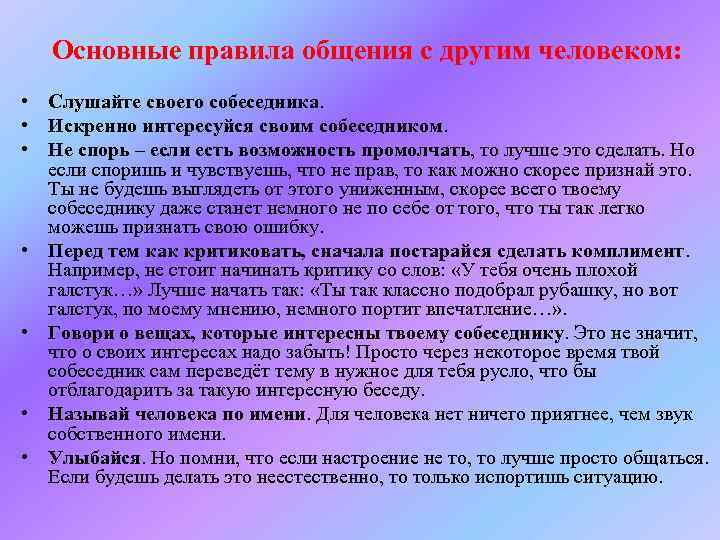 Основные правила общения с другим человеком:

• Слушайте своего собеседника.
• Искренно интересуйся своим собеседником.
• Не спорь – если есть возможность промолчать, то лучше это сделать. Но если споришь и чувствуешь, что не прав, то как можно скорее признай это. Ты не будешь выглядеть от этого униженным, скорее всего твоему собеседнику даже станет немного не по себе от того, что ты так легко можешь признать свою ошибку.
• Перед тем как критиковать, сначала постарайся сделать комплимент. Например, не стоит начинать критику со слов: «У тебя очень плохой галстук…» Лучше начать так: «Ты так классно подобрал рубашку, но вот галстук, по моему мнению, немного портит впечатление…».
• Говори о вещах, которые интересны твоему собеседнику. Это не значит, что о своих интересах надо забыть! Просто через некоторое время твой собеседник сам переведёт тему в нужное для тебя русло, что бы отблагодарить за такую интересную беседу.
• Называй человека по имени. Для человека нет ничего приятнее, чем звук собственного имени.
• Улыбайся. Но помни, что если настроение не то, то лучше просто общаться. Если будешь делать это неестественно, то только испортишь ситуацию.